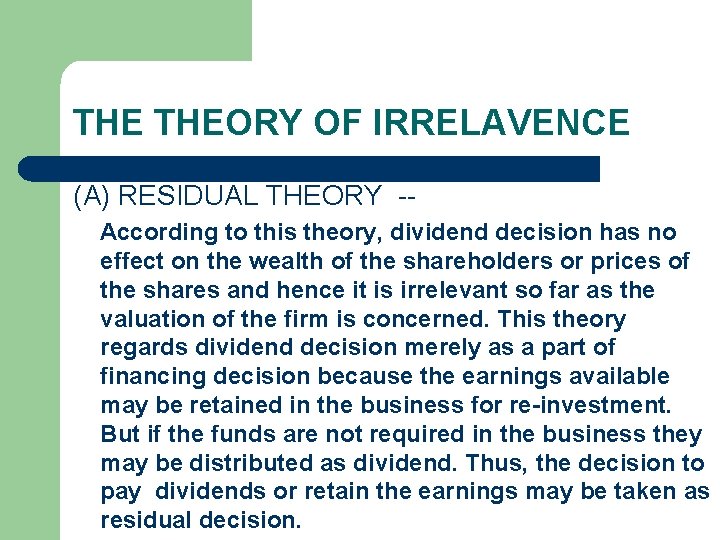 THE THEORY OF IRRELAVENCE

(A) RESIDUAL THEORY --

According to this theory, dividend decision has no effect on the wealth of the shareholders or prices of the shares and hence it is irrelevant so far as the valuation of the firm is concerned. This theory regards dividend decision merely as a part of financing decision because the earnings available may be retained in the business for re-investment. But if the funds are not required in the business they may be distributed as dividend. Thus, the decision to pay dividends or retain the earnings may be taken as residual decision.